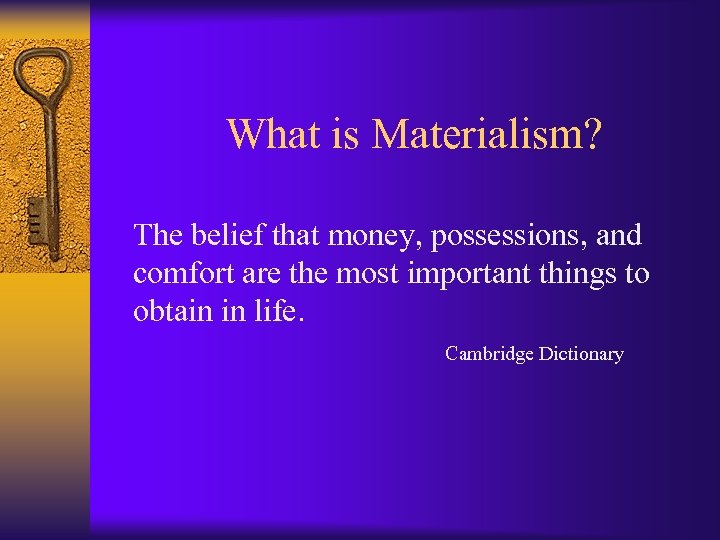 What is Materialism?

The belief that money, possessions, and comfort are the most important things to obtain in life.

Cambridge Dictionary